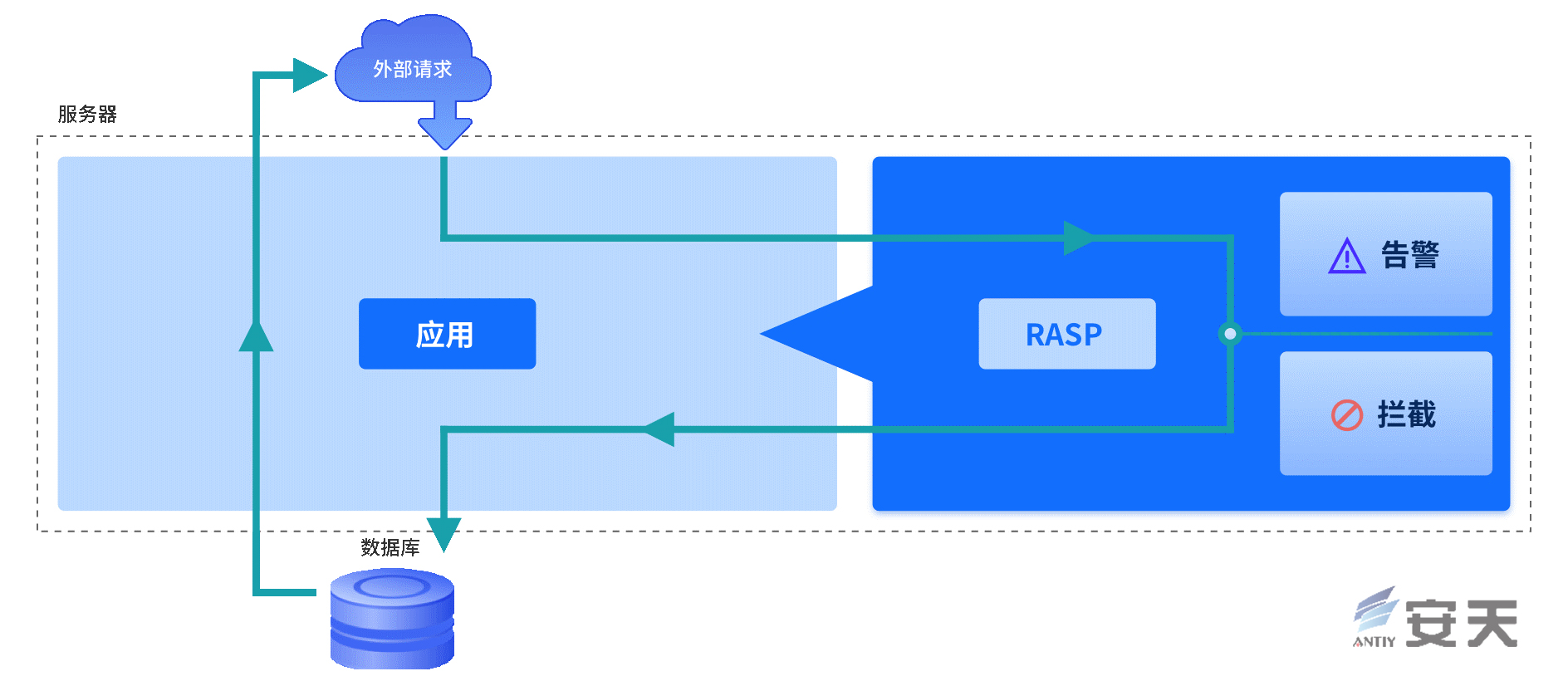 外部请求

服务器

应用

RASP

告警

拦截

数据库

ANTIY 安天